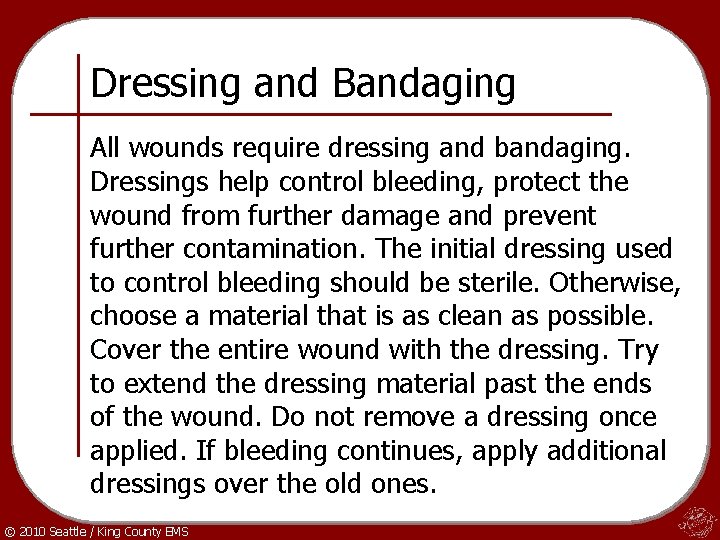 Dressing and Bandaging

All wounds require dressing and bandaging. Dressings help control bleeding, protect the wound from further damage and prevent further contamination. The initial dressing used to control bleeding should be sterile. Otherwise, choose a material that is as clean as possible. Cover the entire wound with the dressing. Try to extend the dressing material past the ends of the wound. Do not remove a dressing once applied. If bleeding continues, apply additional dressings over the old ones.

© 2010 Seattle / King County EMS